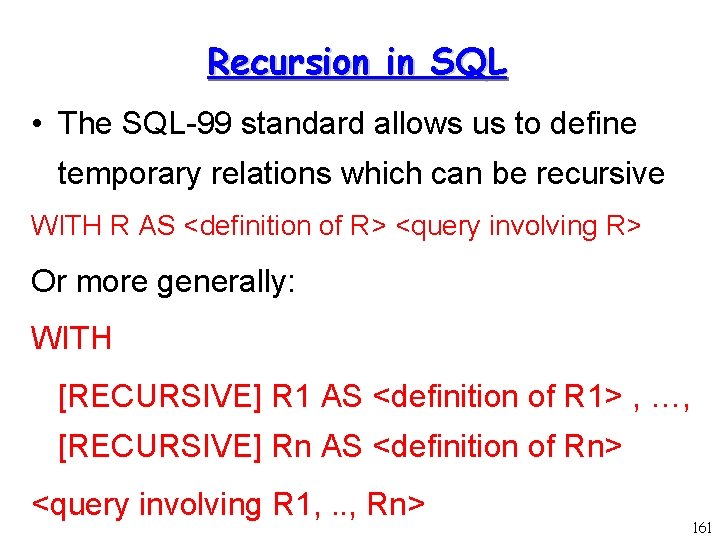 Recursion in SQL

• The SQL-99 standard allows us to define temporary relations which can be recursive

WITH R AS <definition of R> <query involving R>

Or more generally:

WITH

[RECURSIVE] R1 AS <definition of R1> , …,

[RECURSIVE] Rn AS <definition of Rn>

<query involving R1, .., Rn>

161